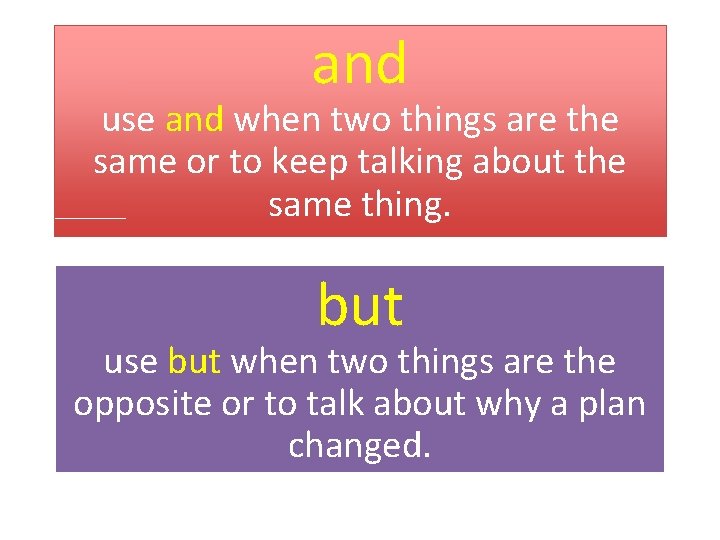 and

use and when two things are the same or to keep talking about the same thing.

but

use but when two things are the opposite or to talk about why a plan changed.